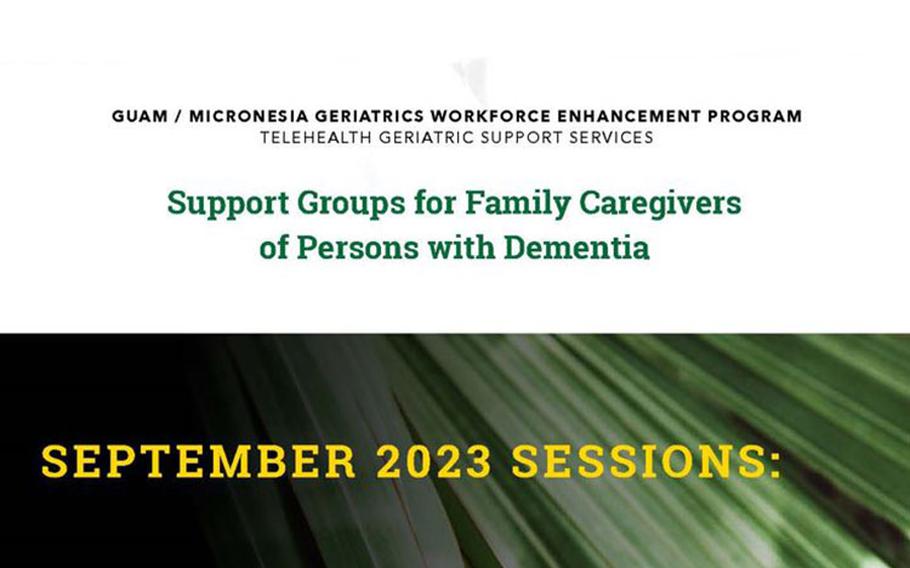 GUAM / MICRONESIA GERIATRICS WORKFORCE ENHANCEMENT PROGRAM
TELEHEALTH GERIATRIC SUPPORT SERVICES

Support Groups for Family Caregivers of Persons with Dementia

SEPTEMBER 2023 SESSIONS: